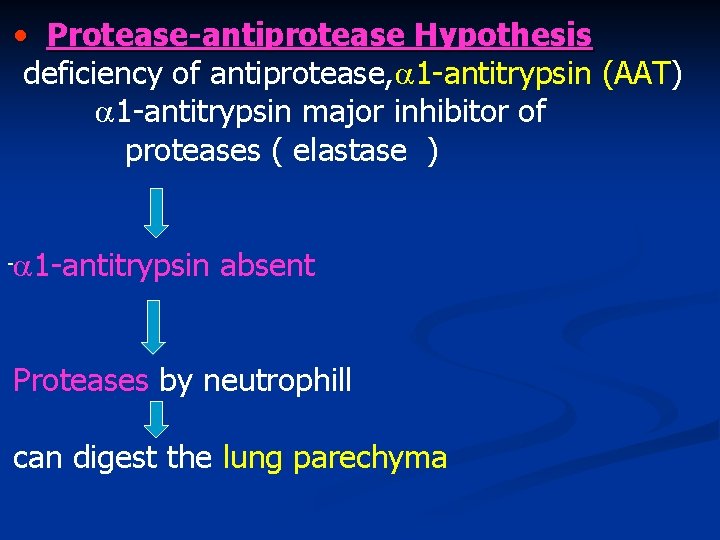 • Protease-antiprotease Hypothesis

deficiency of antiprotease,$\alpha$1-antitrypsin (AAT)

$\alpha$1-antitrypsin major inhibitor of proteases ( elastase )

-$\alpha$1-antitrypsin absent

Proteases by neutrophill

can digest the lung parechyma